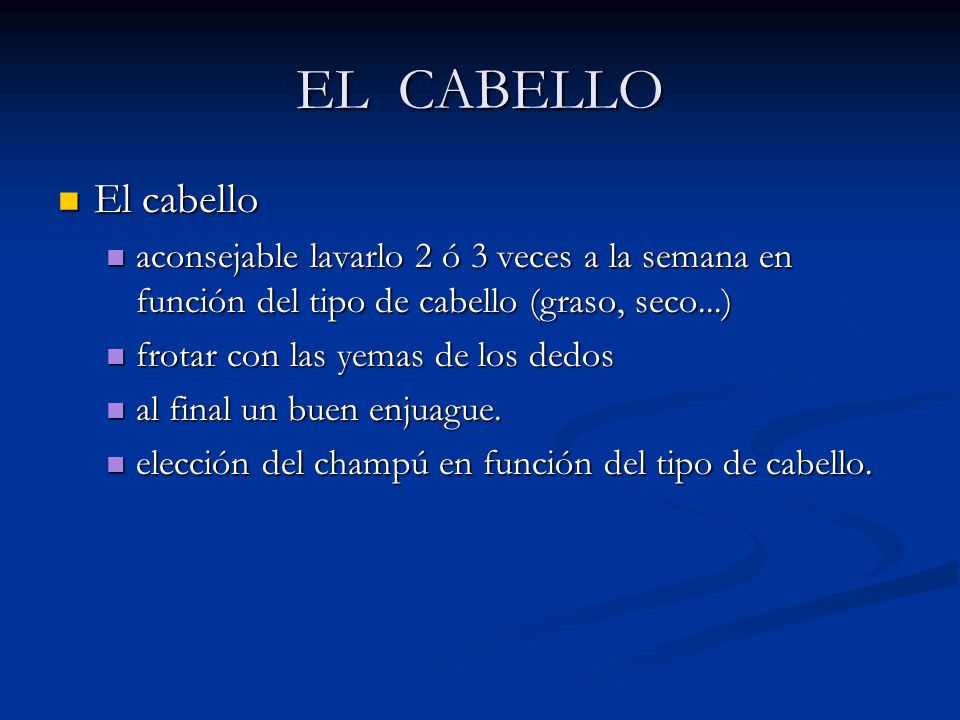 EL CABELLO

El cabello
aconsejable lavarlo 2 ó 3 veces a la semana en función del tipo de cabello (graso, seco...)
frotar con las yemas de los dedos
al final un buen enjuague.
elección del champú en función del tipo de cabello.